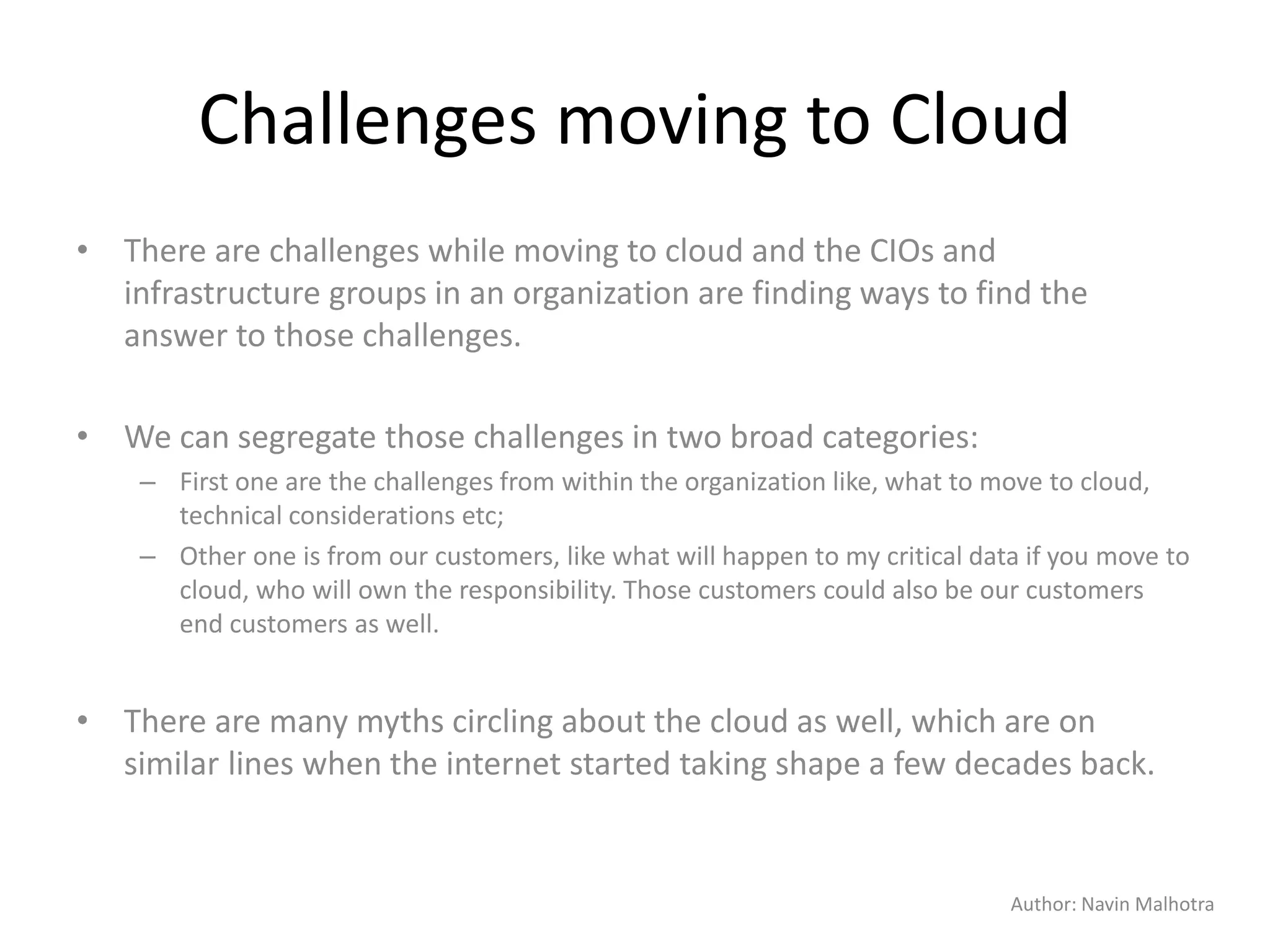 Challenges moving to Cloud

• There are challenges while moving to cloud and the CIOs and infrastructure groups in an organization are finding ways to find the answer to those challenges.

• We can segregate those challenges in two broad categories:
  – First one are the challenges from within the organization like, what to move to cloud, technical considerations etc;
  – Other one is from our customers, like what will happen to my critical data if you move to cloud, who will own the responsibility. Those customers could also be our customers end customers as well.

• There are many myths circling about the cloud as well, which are on similar lines when the internet started taking shape a few decades back.

Author: Navin Malhotra